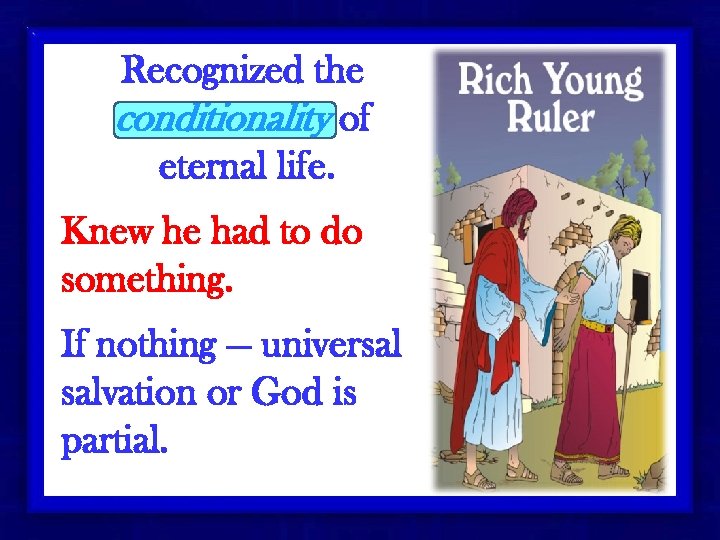 Recognized the conditionality of eternal life.

Knew he had to do something.

If nothing – universal salvation or God is partial.

Rich Young Ruler